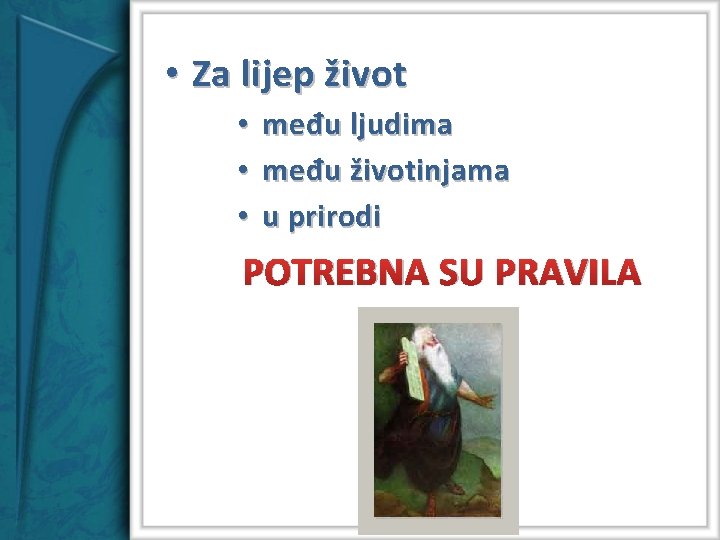 • Za lijep život
• među ljudima
• među životinjama
• u prirodi

POTREBNA SU PRAVILA